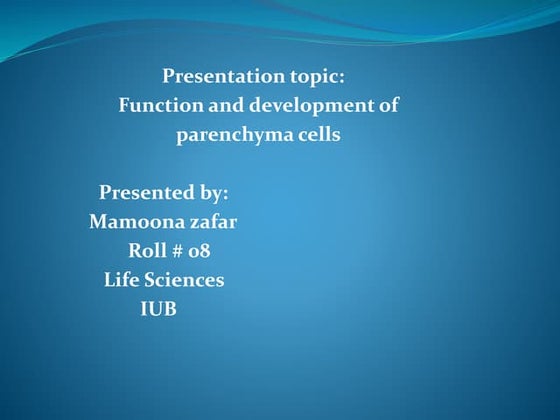 Presentation topic:
Function and development of parenchyma cells

Presented by:
Mamoona zafar
Roll # 08
Life Sciences
IUB